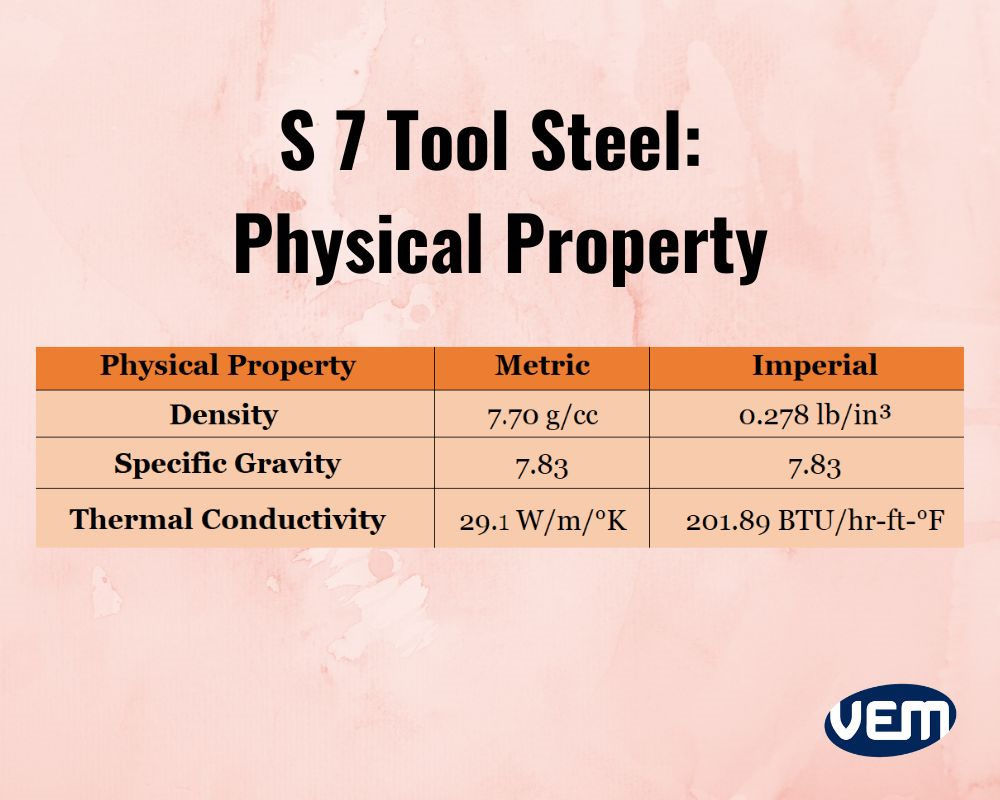 S 7 Tool Steel:
Physical Property

| Physical Property | Metric | Imperial |
|---|---|---|
| Density | 7.70 g/cc | 0.278 lb/in³ |
| Specific Gravity | 7.83 | 7.83 |
| Thermal Conductivity | 29.1 W/m/°K | 201.89 BTU/hr-ft-°F |

VEM